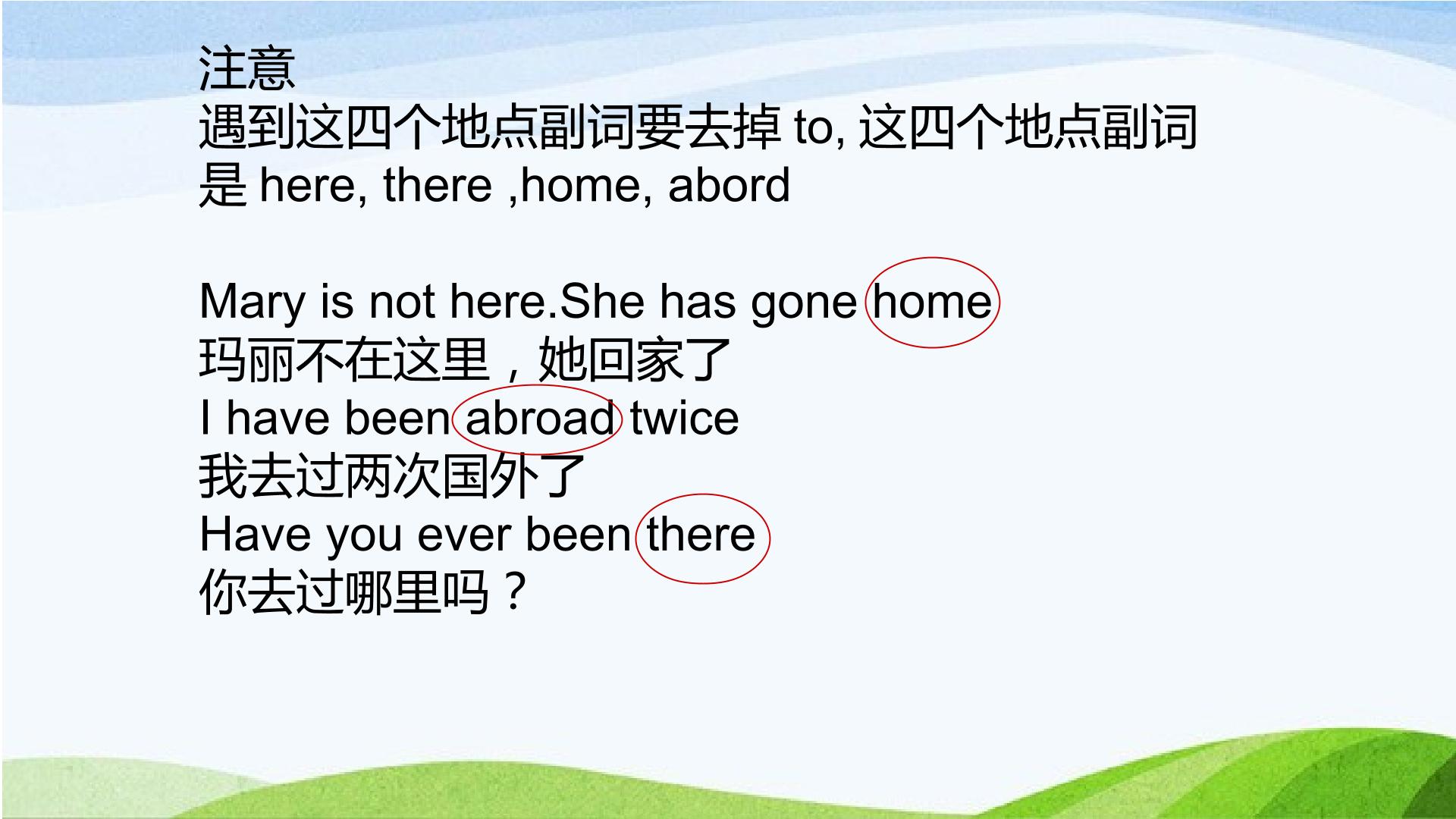 注意
遇到这四个地点副词要去掉 to, 这四个地点副词是 here, there ,home, abord

Mary is not here.She has gone home
玛丽不在这里，她回家了
I have been abroad twice
我去过两次国外了
Have you ever been there
你去过哪里吗？